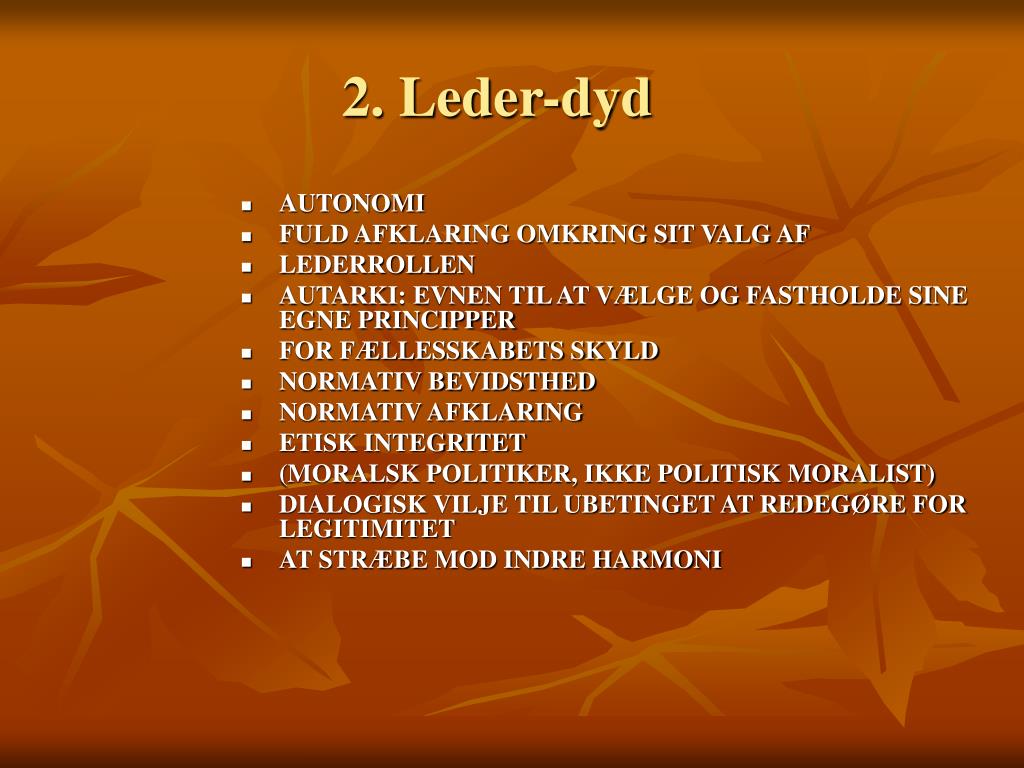 2. Leder-dyd

- AUTONOMI
- FULD AFKLARING OMKRING SIT VALG AF
- LEDERROLLEN
- AUTARKI: EVNEN TIL AT VÆLGE OG FASTHOLDE SINE EGNE PRINCIPPER
- FOR FÆLLESSKABETS SKYLD
- NORMATIV BEVIDSTHED
- NORMATIV AFKLARING
- ETISK INTEGRITET
- (MORALSK POLITIKER, IKKE POLITISK MORALIST)
- DIALOGISK VILJE TIL UBETINGET AT REDEGØRE FOR LEGITIMITET
- AT STRÆBE MOD INDRE HARMONI